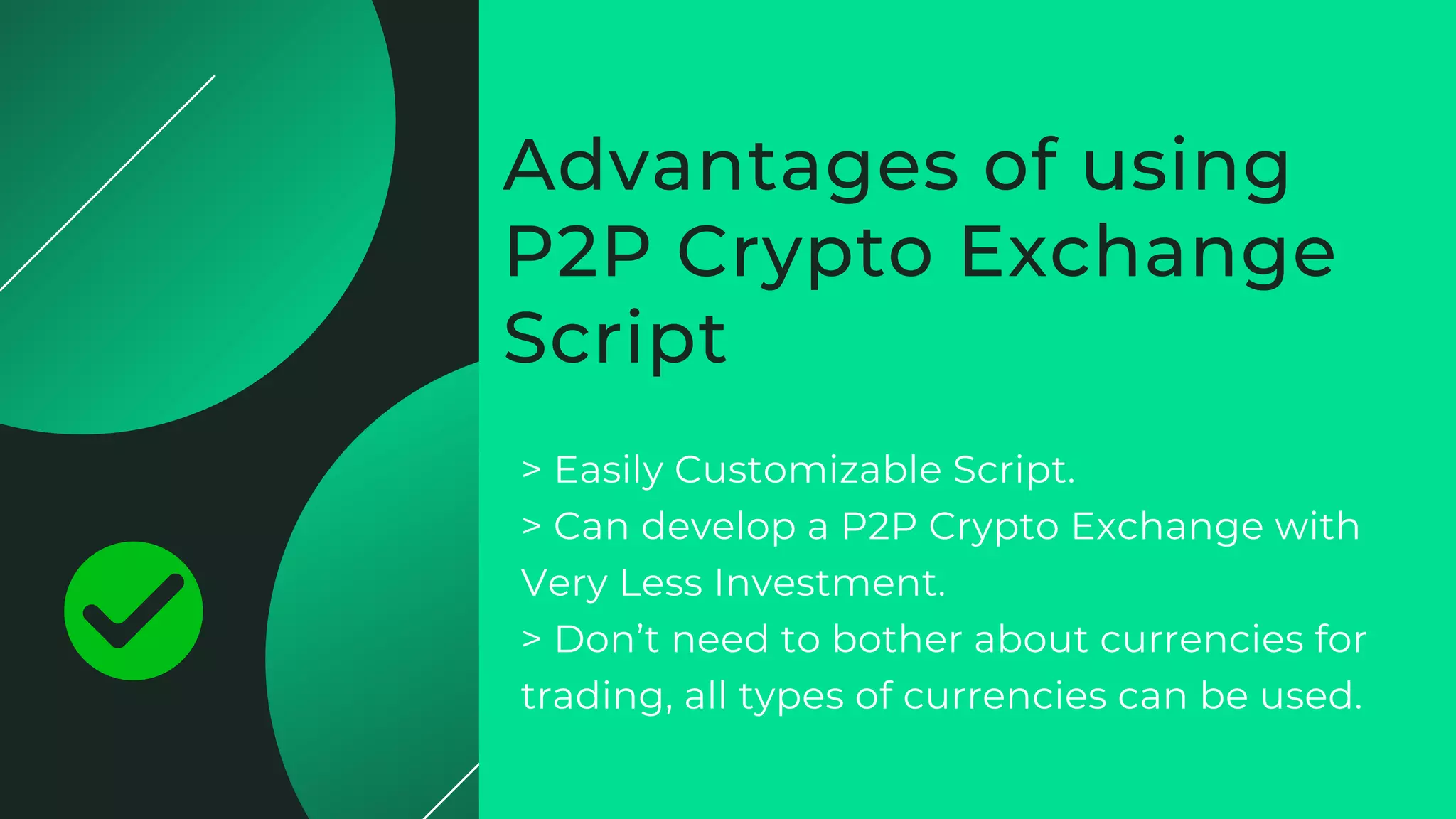 Advantages of using P2P Crypto Exchange Script

> Easily Customizable Script.
> Can develop a P2P Crypto Exchange with Very Less Investment.
> Don’t need to bother about currencies for trading, all types of currencies can be used.